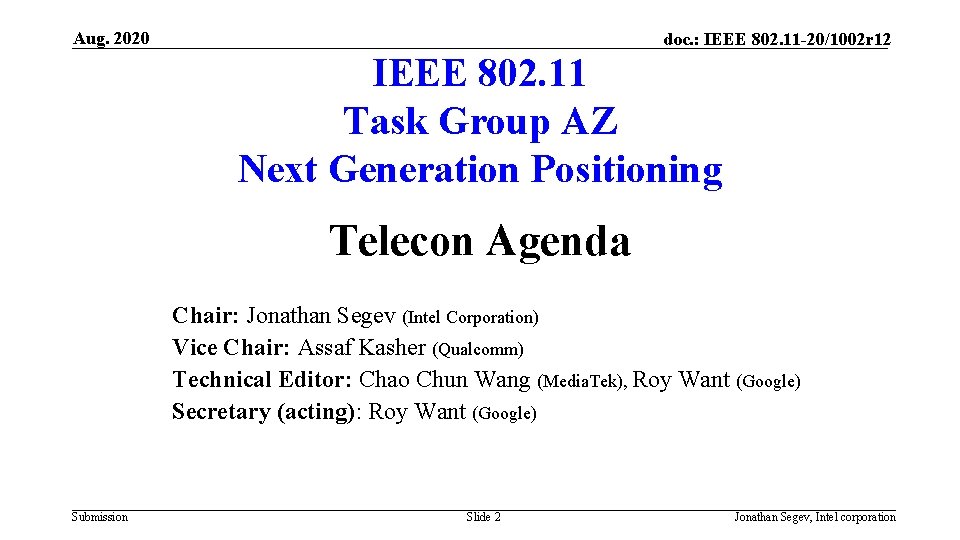 Aug. 2020

doc.: IEEE 802.11-20/1002r12

IEEE 802.11
Task Group AZ
Next Generation Positioning

Telecon Agenda

Chair: Jonathan Segev (Intel Corporation)
Vice Chair: Assaf Kasher (Qualcomm)
Technical Editor: Chao Chun Wang (MediaTek), Roy Want (Google)
Secretary (acting): Roy Want (Google)

Submission

Slide 2

Jonathan Segev, Intel corporation